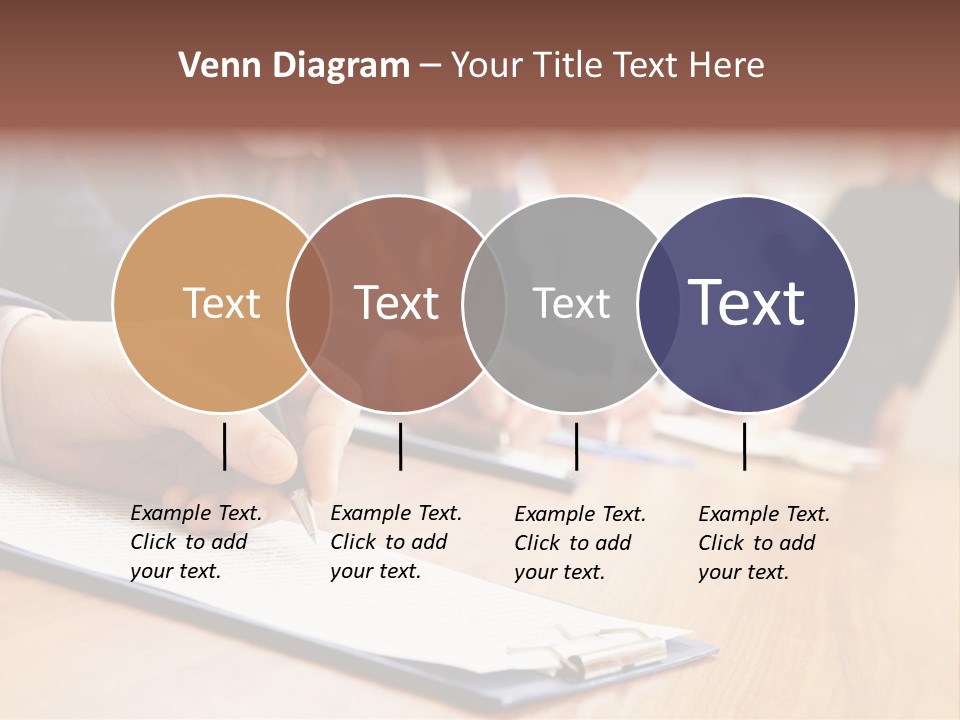 Venn Diagram – Your Title Text Here

Text

Text

Text

Text

Example Text. Click to add your text.

Example Text. Click to add your text.

Example Text. Click to add your text.

Example Text. Click to add your text.